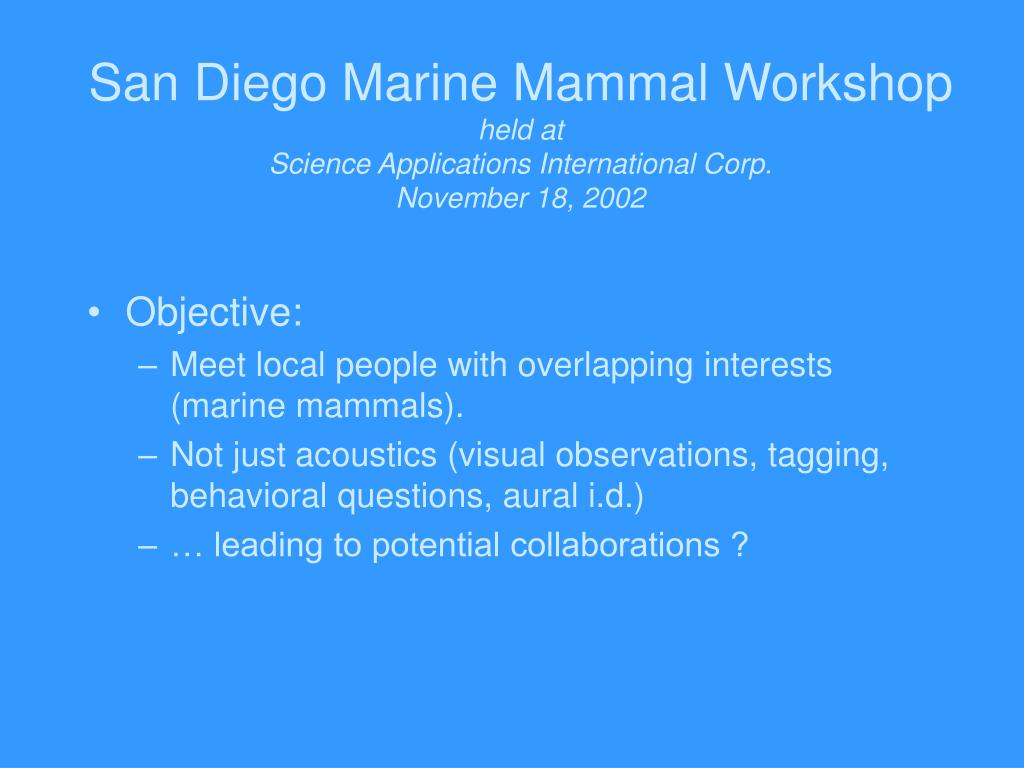 San Diego Marine Mammal Workshop
held at
Science Applications International Corp.
November 18, 2002

• Objective:
– Meet local people with overlapping interests (marine mammals).
– Not just acoustics (visual observations, tagging, behavioral questions, aural i.d.)
– … leading to potential collaborations ?